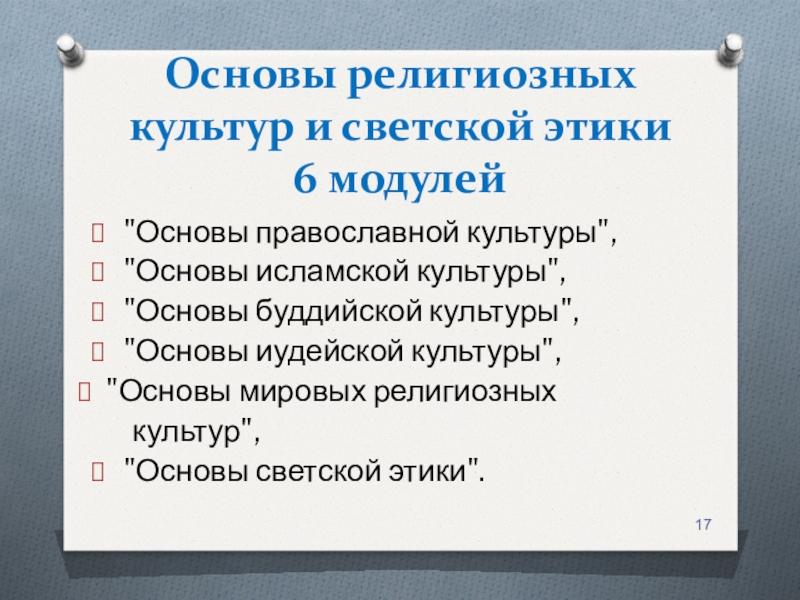 Основы религиозных культур и светской этики 6 модулей

"Основы православной культуры",
"Основы исламской культуры",
"Основы буддийской культуры",
"Основы иудейской культуры",
"Основы мировых религиозных культур",
"Основы светской этики".

17